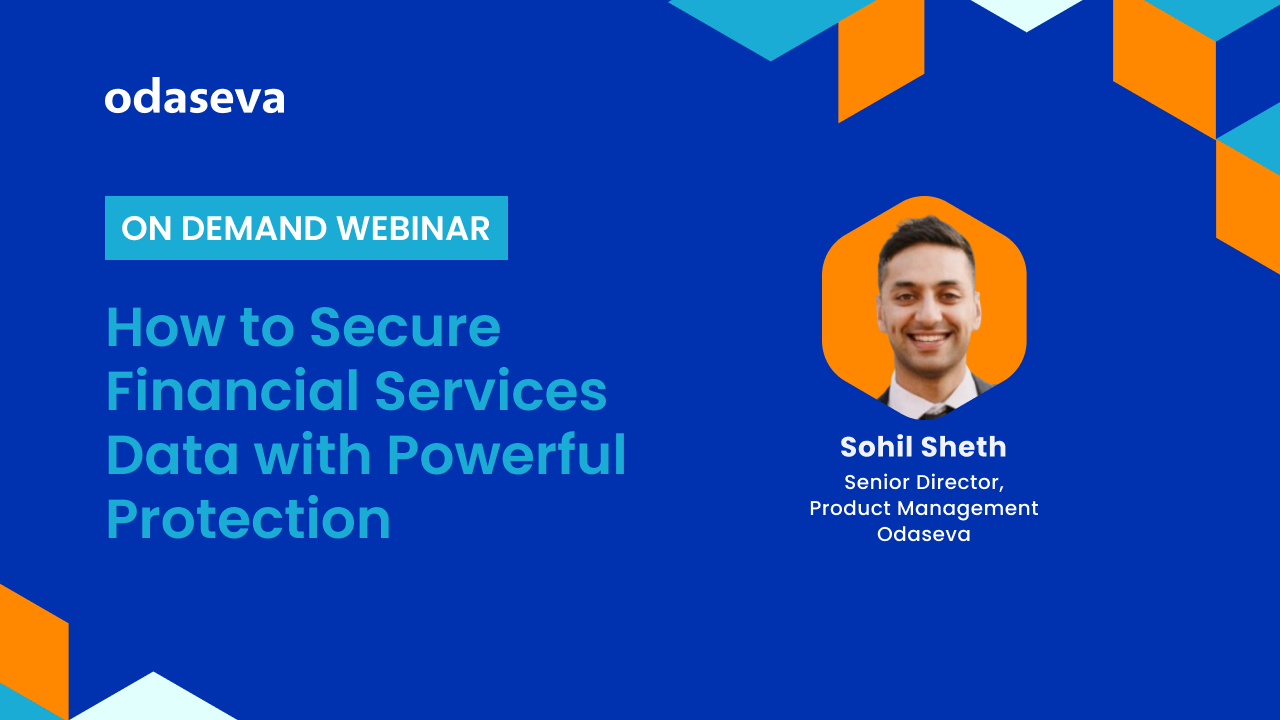 odaseva

ON DEMAND WEBINAR

How to Secure Financial Services Data with Powerful Protection

Sohil Sheth
Senior Director, Product Management Odaseva